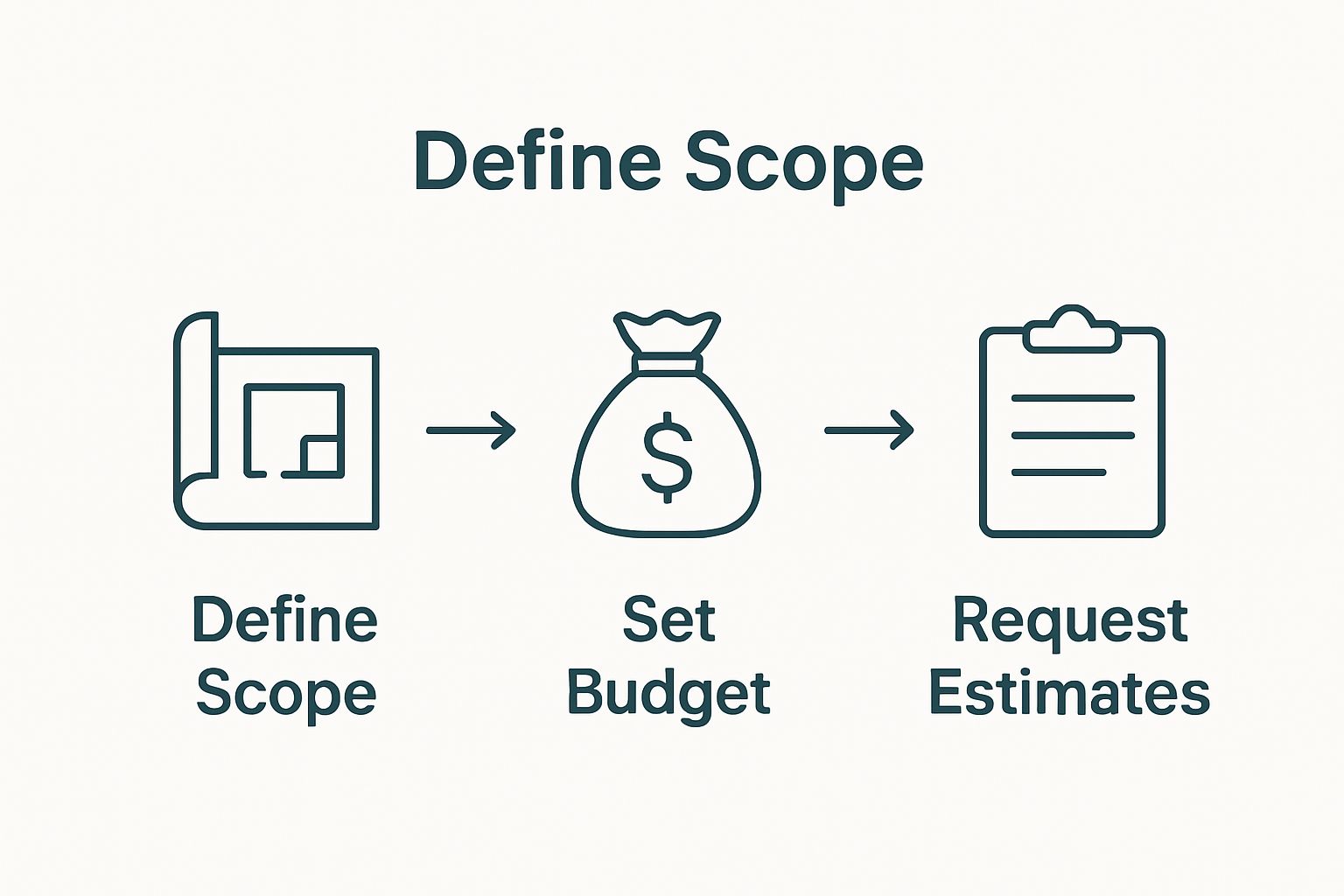 Define Scope

$

Define Scope

Set Budget

Request Estimates